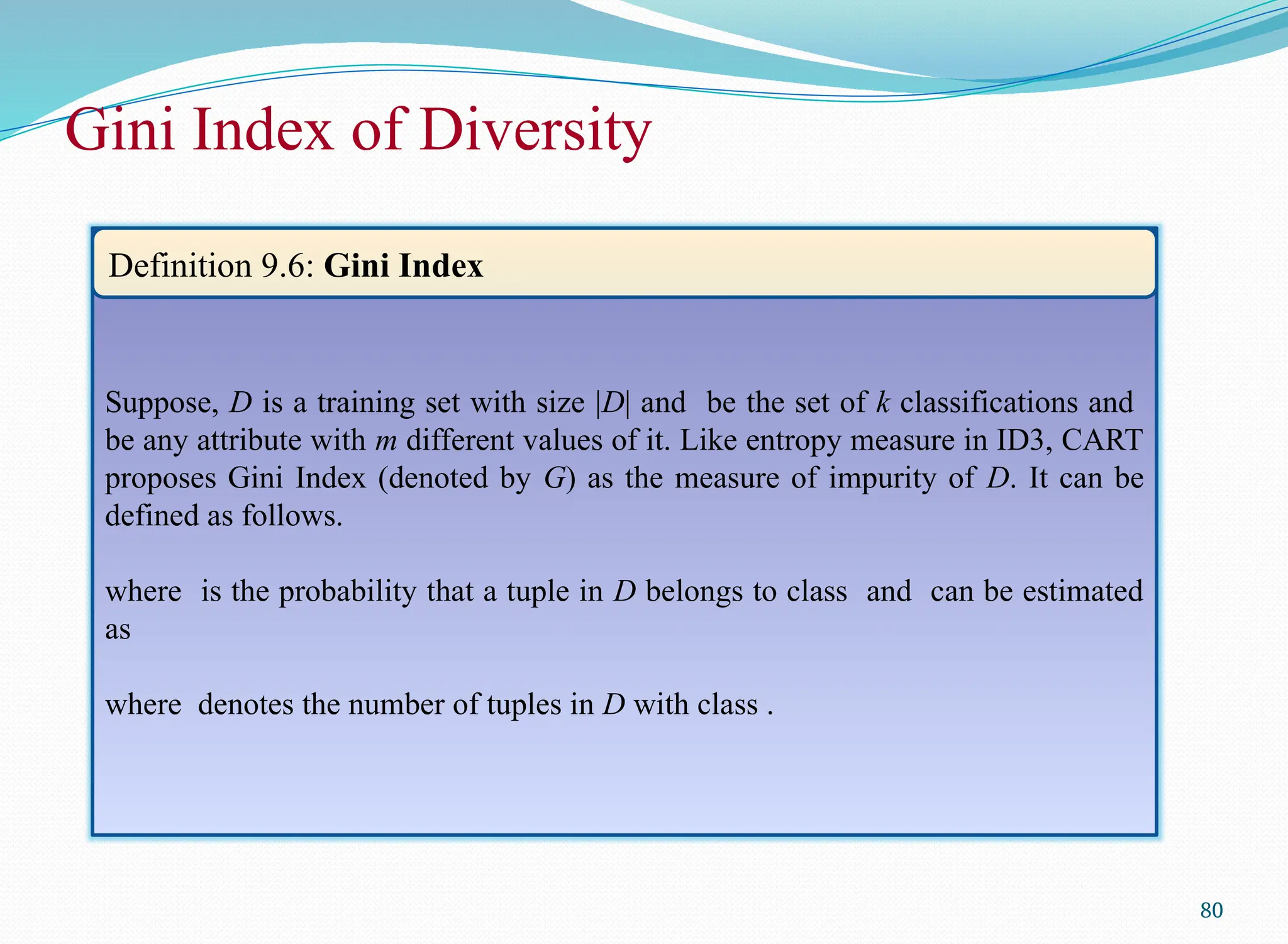 Gini Index of Diversity

Definition 9.6: **Gini Index**

Suppose, $D$ is a training set with size $|D|$ and be the set of $k$ classifications and be any attribute with $m$ different values of it. Like entropy measure in ID3, CART proposes Gini Index (denoted by $G$) as the measure of impurity of $D$. It can be defined as follows.

where is the probability that a tuple in $D$ belongs to class and can be estimated as

where denotes the number of tuples in $D$ with class .

80